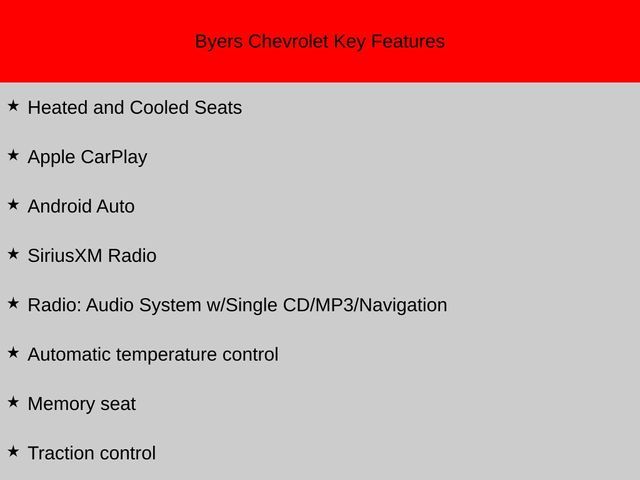 Byers Chevrolet Key Features

★ Heated and Cooled Seats

★ Apple CarPlay

★ Android Auto

★ SiriusXM Radio

★ Radio: Audio System w/Single CD/MP3/Navigation

★ Automatic temperature control

★ Memory seat

★ Traction control